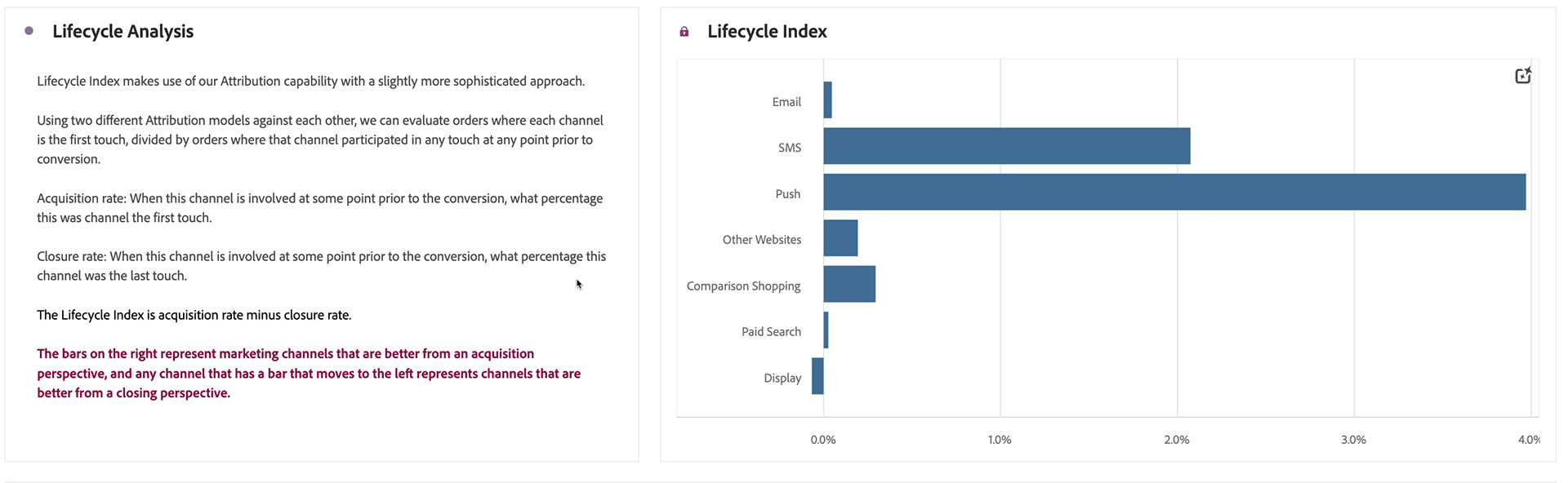 Lifecycle Analysis

Lifecycle Index makes use of our Attribution capability with a slightly more sophisticated approach.

Using two different Attribution models against each other, we can evaluate orders where each channel is the first touch, divided by orders where that channel participated in any touch at any point prior to conversion.

Acquisition rate: When this channel is involved at some point prior to the conversion, what percentage this was channel the first touch.

Closure rate: When this channel is involved at some point prior to the conversion, what percentage this channel was the last touch.

The Lifecycle Index is acquisition rate minus closure rate.

The bars on the right represent marketing channels that are better from an acquisition perspective, and any channel that has a bar that moves to the left represents channels that are better from a closing perspective.

Lifecycle Index

Email
SMS
Push
Other Websites
Comparison Shopping
Paid Search
Display

0.0%
1.0%
2.0%
3.0%
4.0%